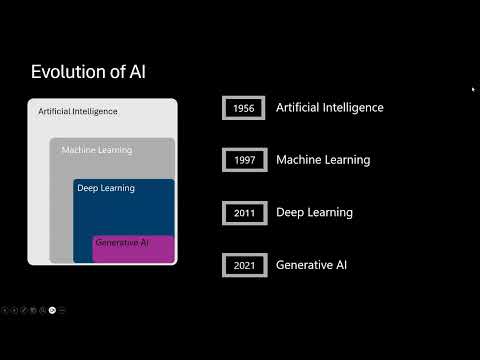 Evolution of AI

Artificial Intelligence

Machine Learning

Deep Learning

Generative AI

1956 Artificial Intelligence

1997 Machine Learning

2011 Deep Learning

2021 Generative AI